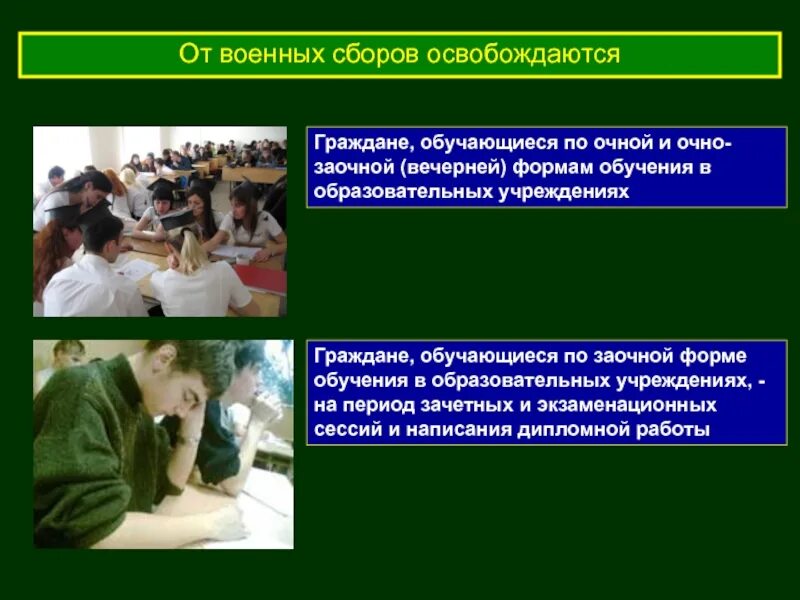 От военных сборов освобождаются

Граждане, обучающиеся по очной и очно-заочной (вечерней) формам обучения в образовательных учреждениях

Граждане, обучающиеся по заочной форме обучения в образовательных учреждениях, - на период зачетных и экзаменационных сессий и написания дипломной работы